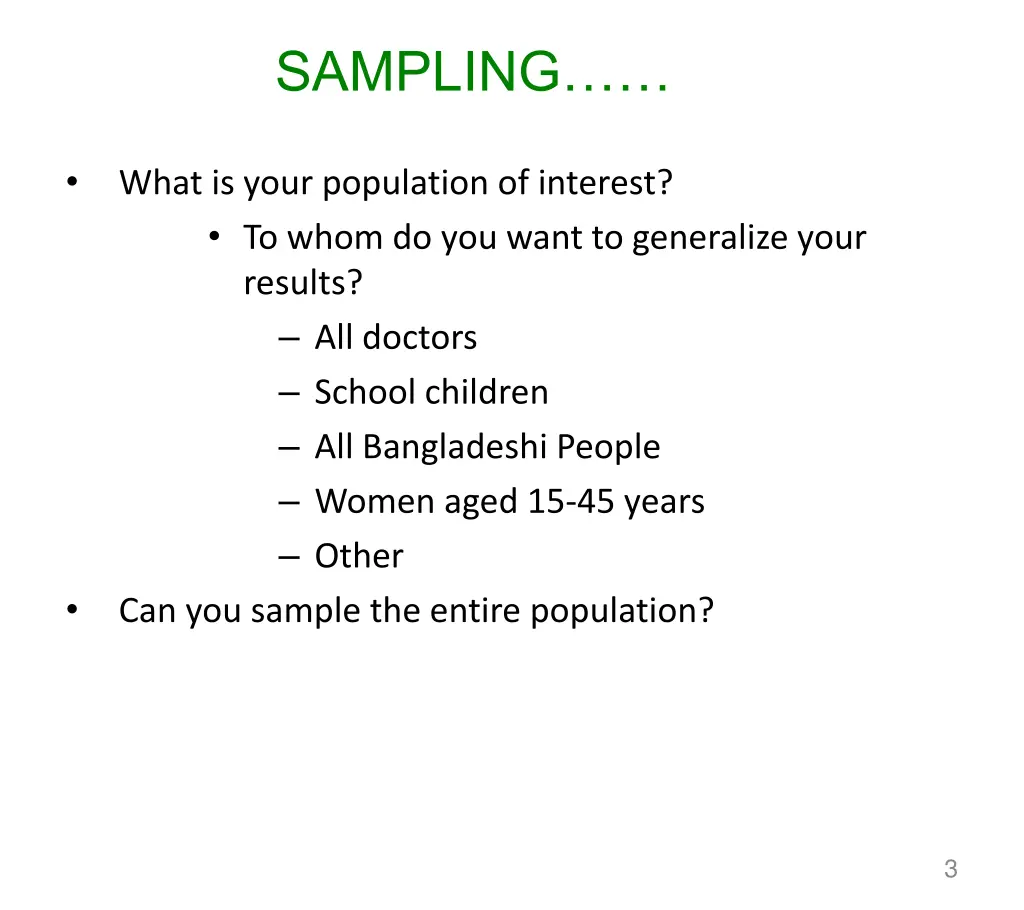 SAMPLING……

• What is your population of interest?
  • To whom do you want to generalize your results?
    – All doctors
    – School children
    – All Bangladeshi People
    – Women aged 15-45 years
    – Other
• Can you sample the entire population?

3